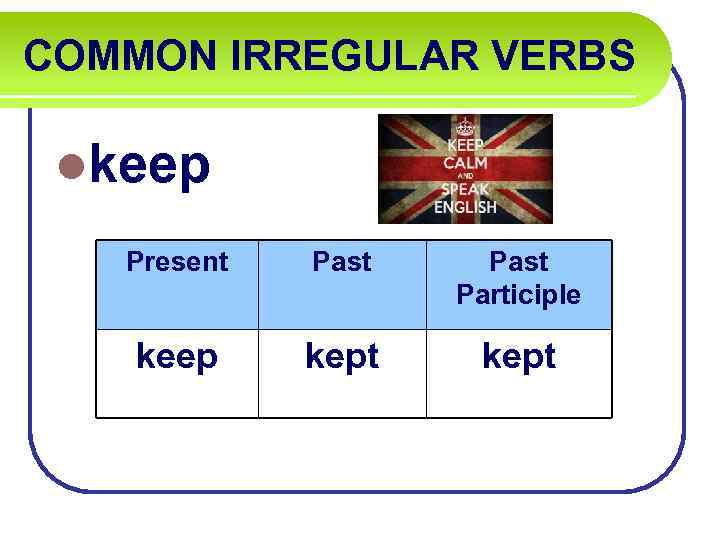 COMMON IRREGULAR VERBS

keep

KEEP
CALM
AND
SPEAK
ENGLISH

| Present | Past | Past Participle |
|---|---|---|
| keep | kept | kept |